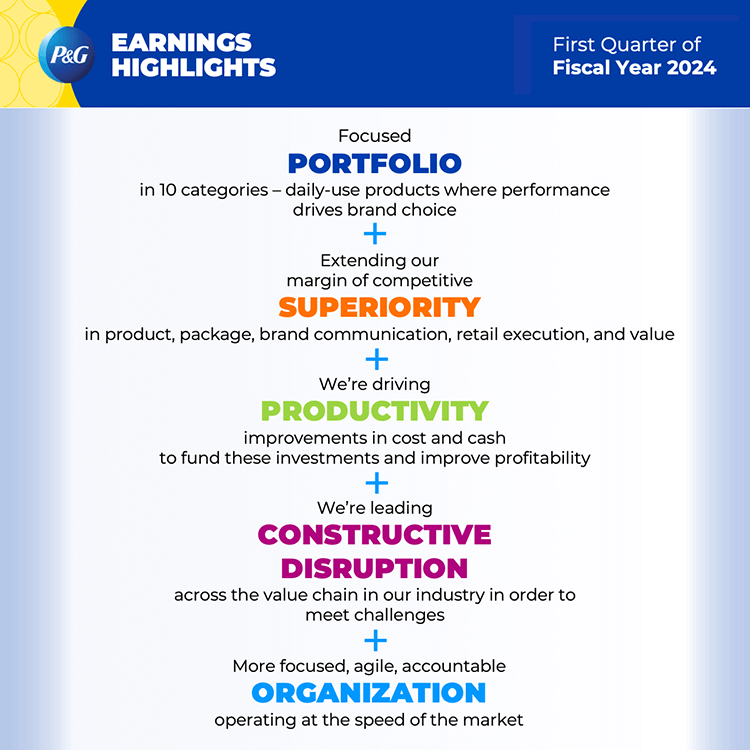 P&G

EARNINGS HIGHLIGHTS

First Quarter of Fiscal Year 2024

Focused
PORTFOLIO
in 10 categories – daily-use products where performance drives brand choice

+

Extending our margin of competitive
SUPERIORITY
in product, package, brand communication, retail execution, and value

+

We're driving
PRODUCTIVITY
improvements in cost and cash to fund these investments and improve profitability

+

We're leading
CONSTRUCTIVE DISRUPTION
across the value chain in our industry in order to meet challenges

+

More focused, agile, accountable
ORGANIZATION
operating at the speed of the market